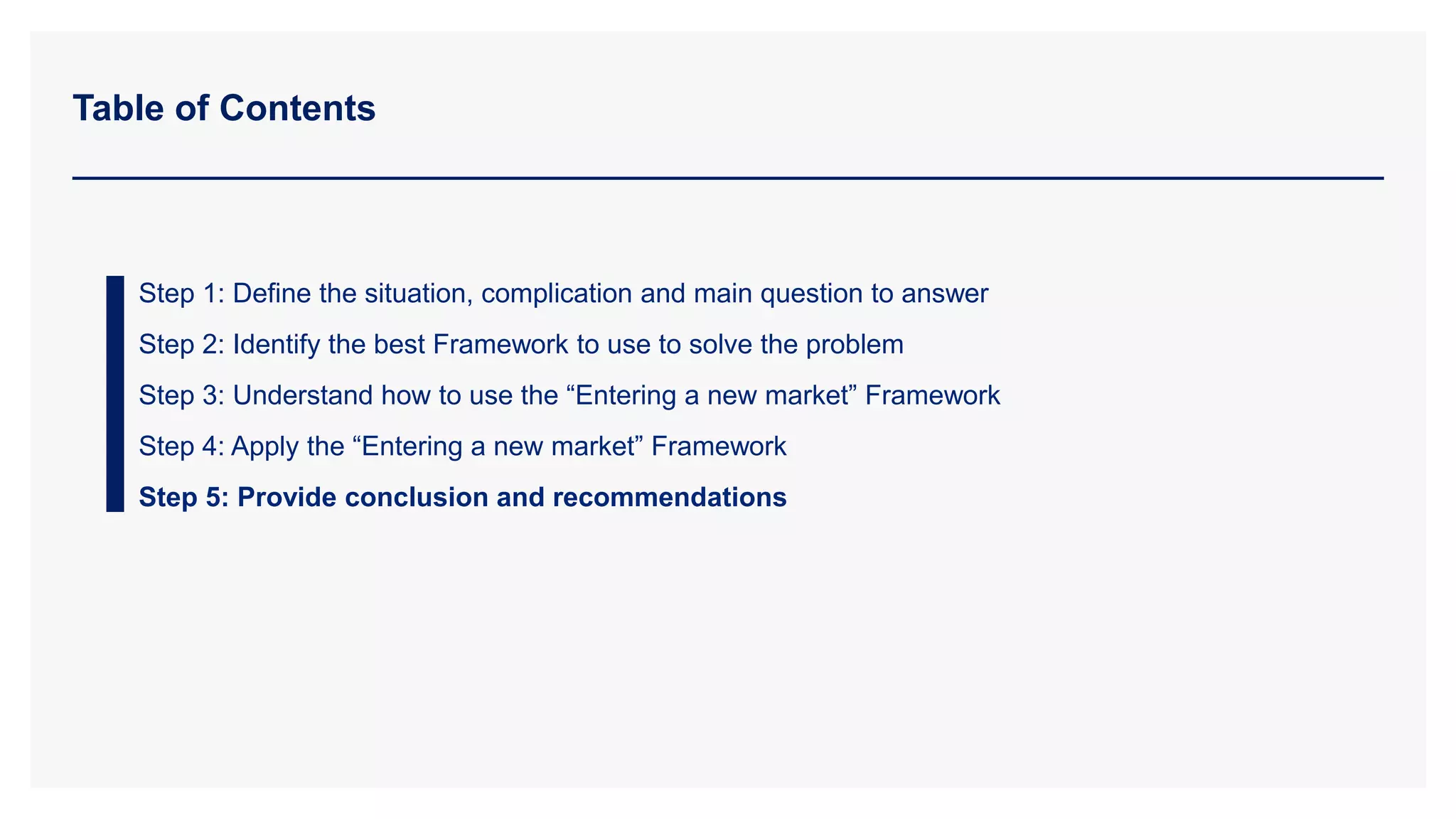 Table of Contents

Step 1: Define the situation, complication and main question to answer

Step 2: Identify the best Framework to use to solve the problem

Step 3: Understand how to use the “Entering a new market” Framework

Step 4: Apply the “Entering a new market” Framework

Step 5: Provide conclusion and recommendations